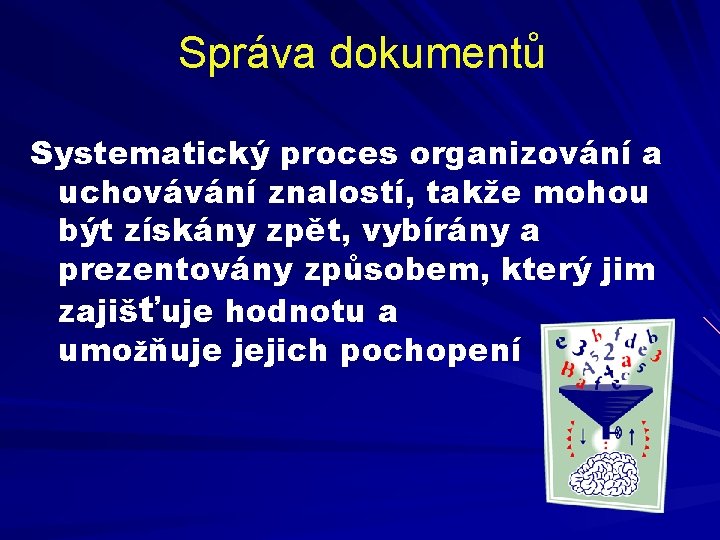 Správa dokumentů

Systematický proces organizování a uchovávání znalostí, takže mohou být získány zpět, vybírány a prezentovány způsobem, který jim zajišťuje hodnotu a umožňuje jejich pochopení